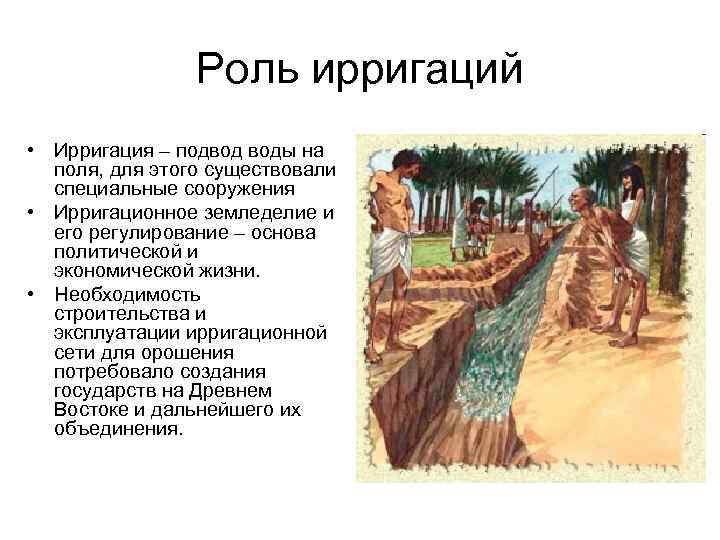 Роль ирригаций

• Ирригация – подвод воды на поля, для этого существовали специальные сооружения
• Ирригационное земледелие и его регулирование – основа политической и экономической жизни.
• Необходимость строительства и эксплуатации ирригационной сети для орошения потребовало создания государств на Древнем Востоке и дальнейшего их объединения.